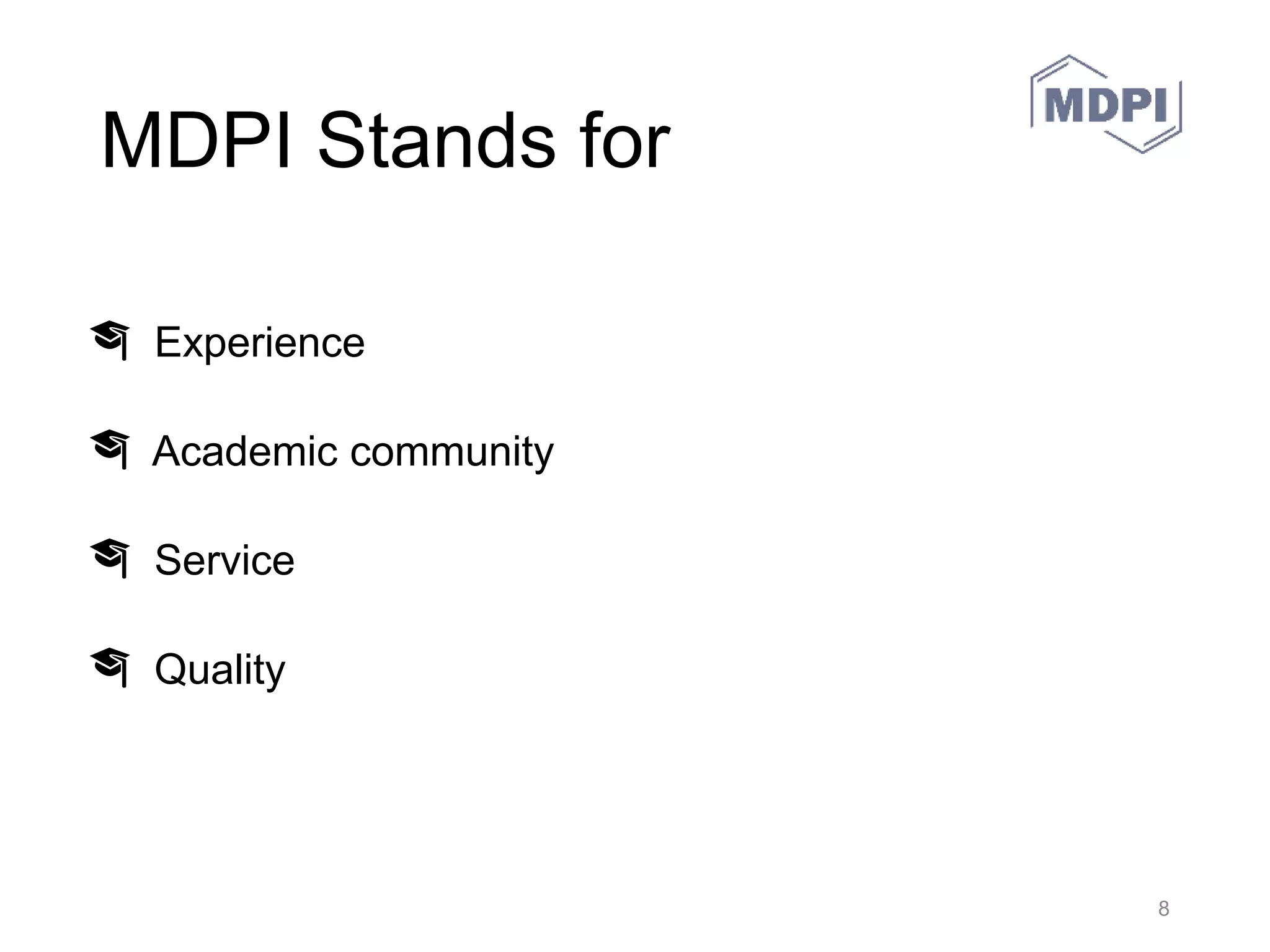 MDPI Stands for

MDPI

Experience

Academic community

Service

Quality

8